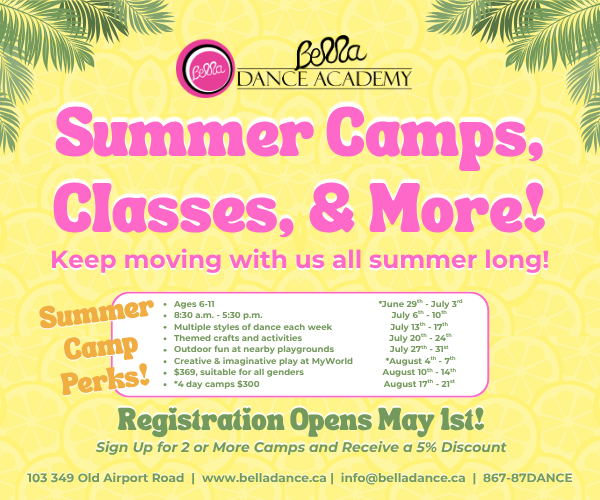 Bella

Bella
DANCE ACADEMY

Summer Camps, Classes, & More!

Keep moving with us all summer long!

Summer Camp Perks!

- Ages 6-11
- 8:30 a.m. - 5:30 p.m.
- Multiple styles of dance each week
- Themed crafts and activities
- Outdoor fun at nearby playgrounds
- Creative & imaginative play at MyWorld
- $369, suitable for all genders
- *4 day camps $300

*June 29$^{th}$ - July 3$^{rd}$
July 6$^{th}$ - 10$^{th}$
July 13$^{th}$ - 17$^{th}$
July 20$^{th}$ - 24$^{th}$
July 27$^{th}$ - 31$^{st}$
*August 4$^{th}$ - 7$^{th}$
August 10$^{th}$ - 14$^{th}$
August 17$^{th}$ - 21$^{st}$

Registration Opens May 1st!

Sign Up for 2 or More Camps and Receive a 5% Discount

103 349 Old Airport Road | www.belladance.ca | info@belladance.ca | 867-87DANCE